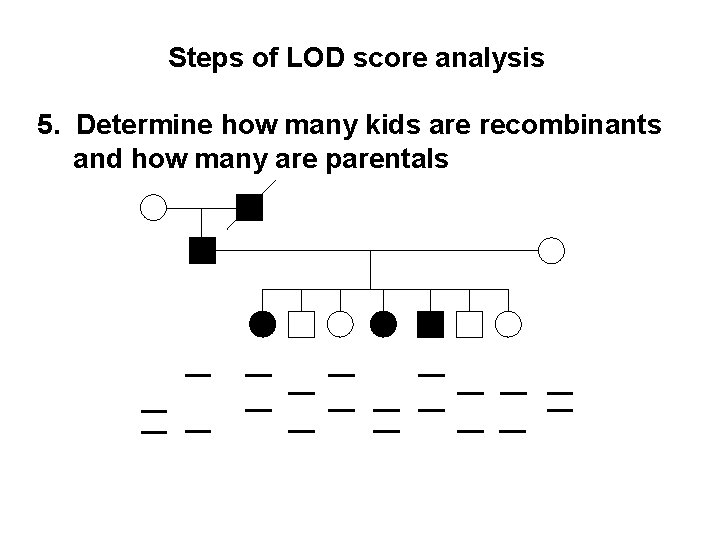 Steps of LOD score analysis

5. Determine how many kids are recombinants and how many are parentals